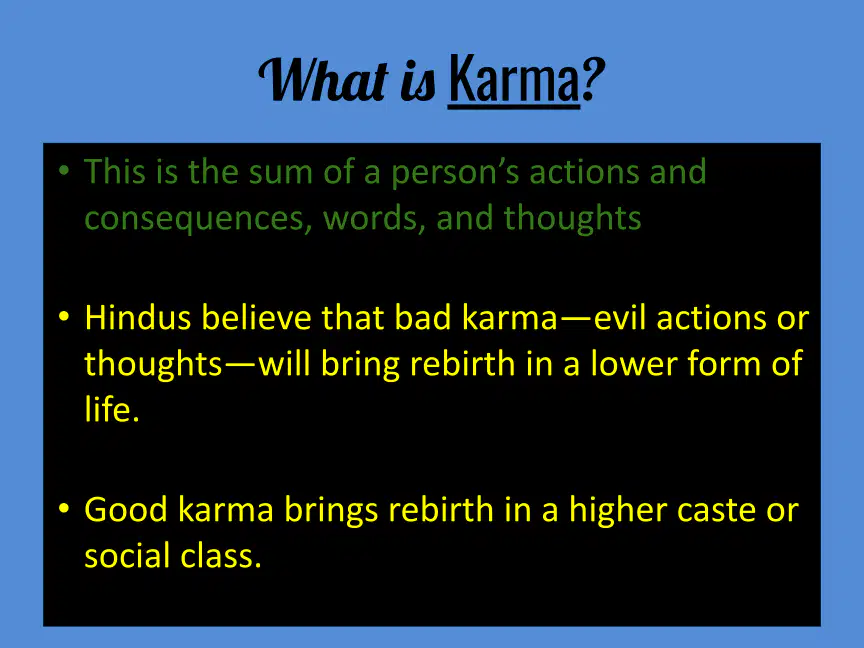 What is Karma?

• This is the sum of a person's actions and consequences, words, and thoughts

• Hindus believe that bad karma—evil actions or thoughts—will bring rebirth in a lower form of life.

• Good karma brings rebirth in a higher caste or social class.